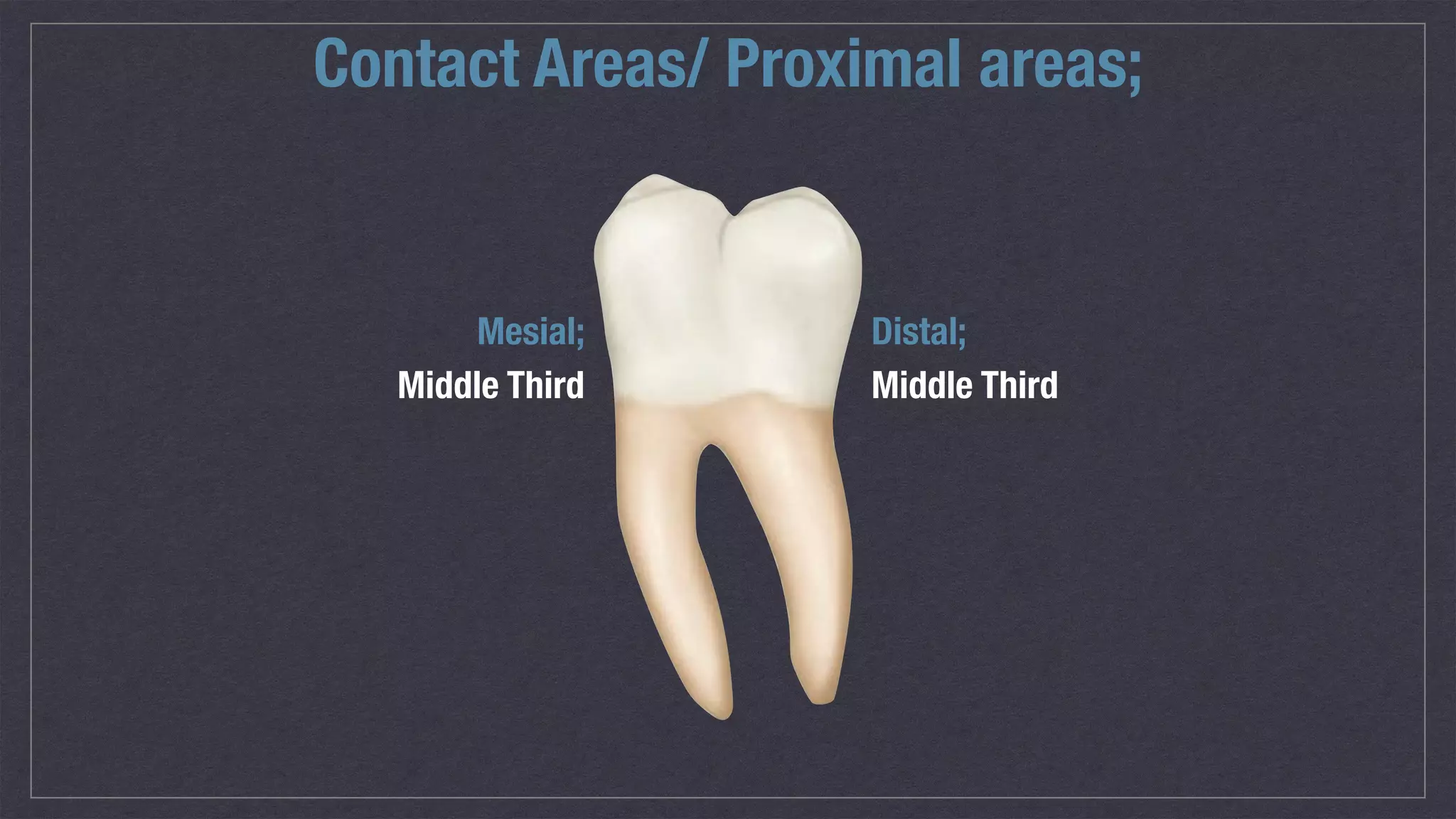 Contact Areas/ Proximal areas;

Mesial;
Middle Third

Distal;
Middle Third